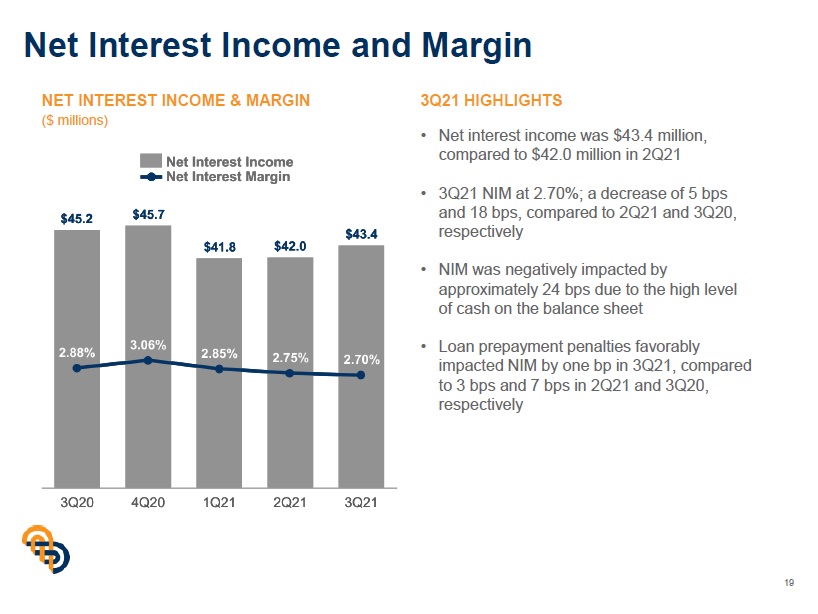 Net Interest Income and Margin

NET INTEREST INCOME & MARGIN
($ millions)

Net Interest Income
Net Interest Margin

$45.2
$45.7
$41.8
$42.0
$43.4

2.88%
3.06%
2.85%
2.75%
2.70%

3Q20
4Q20
1Q21
2Q21
3Q21

3Q21 HIGHLIGHTS

• Net interest income was $43.4 million, compared to $42.0 million in 2Q21

• 3Q21 NIM at 2.70%; a decrease of 5 bps and 18 bps, compared to 2Q21 and 3Q20, respectively

• NIM was negatively impacted by approximately 24 bps due to the high level of cash on the balance sheet

• Loan prepayment penalties favorably impacted NIM by one bp in 3Q21, compared to 3 bps and 7 bps in 2Q21 and 3Q20, respectively

19